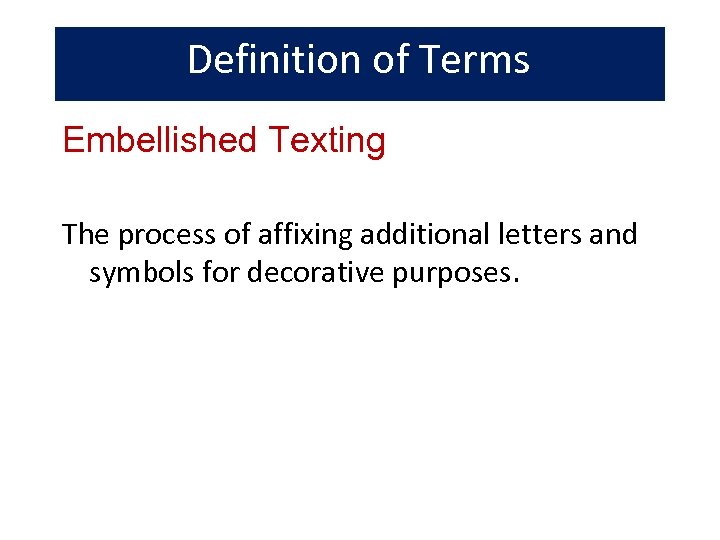 Definition of Terms

Embellished Texting

The process of affixing additional letters and symbols for decorative purposes.